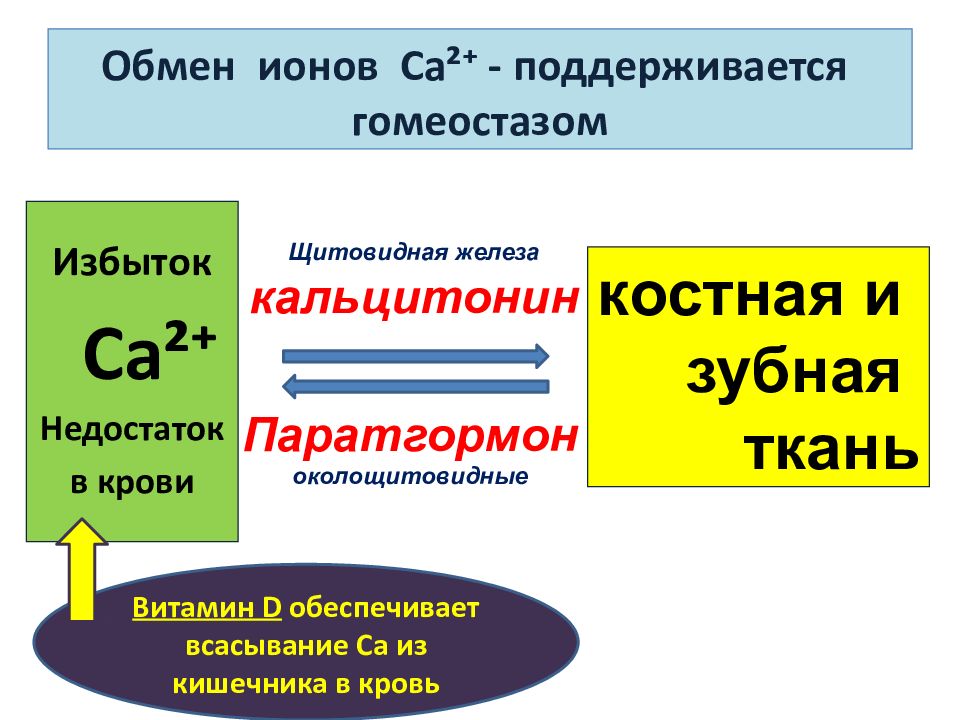 Обмен ионов $Ca^{2+}$ - поддерживается гомеостазом

Избыток

$Ca^{2+}$

Недостаток в крови

Щитовидная железа

кальцитонин

Паратгормон

околощитовидные

костная и зубная ткань

Витамин D обеспечивает всасывание Са из кишечника в кровь